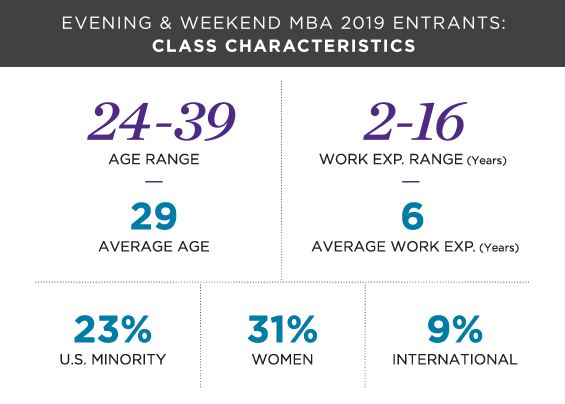 EVENING & WEEKEND MBA 2019 ENTRANTS:
CLASS CHARACTERISTICS

24-39
AGE RANGE
—
29
AVERAGE AGE

2-16
WORK EXP. RANGE (Years)
—
6
AVERAGE WORK EXP. (Years)

23%
U.S. MINORITY

31%
WOMEN

9%
INTERNATIONAL